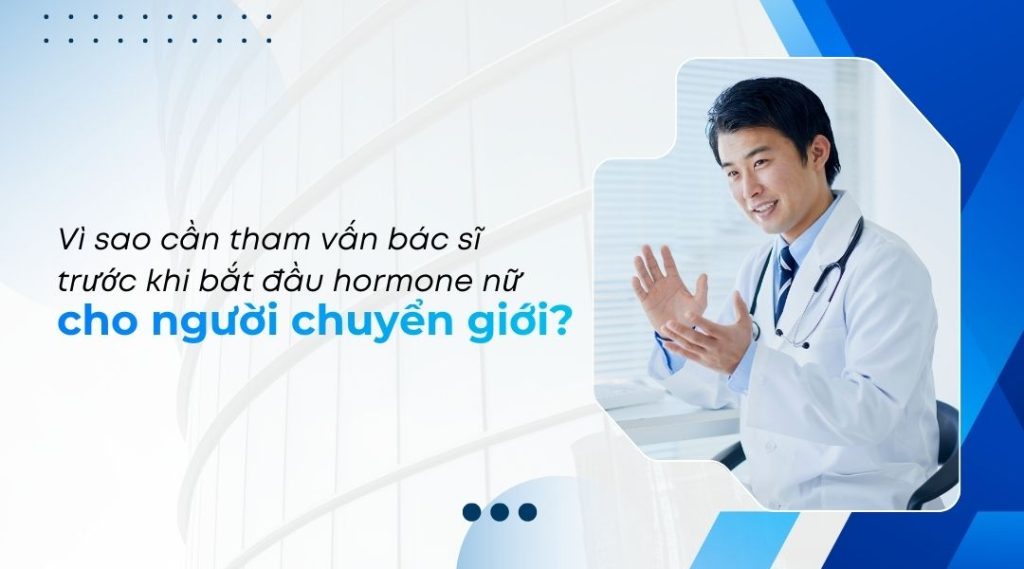 Vì sao cần tham vấn bác sĩ trước khi bắt đầu hormone nữ
cho người chuyển giới?